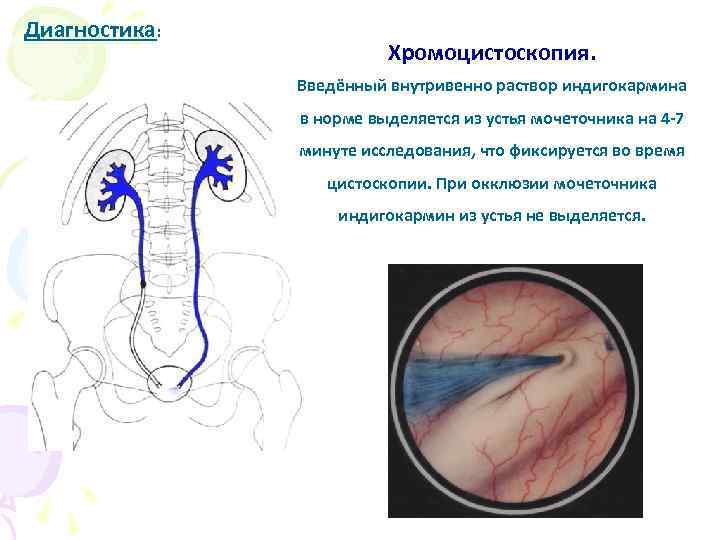 Диагностика:

Хромоцистоскопия.

Введённый внутривенно раствор индигокармина в норме выделяется из устья мочеточника на 4-7 минуте исследования, что фиксируется во время цистоскопии. При окклюзии мочеточника индигокармин из устья не выделяется.